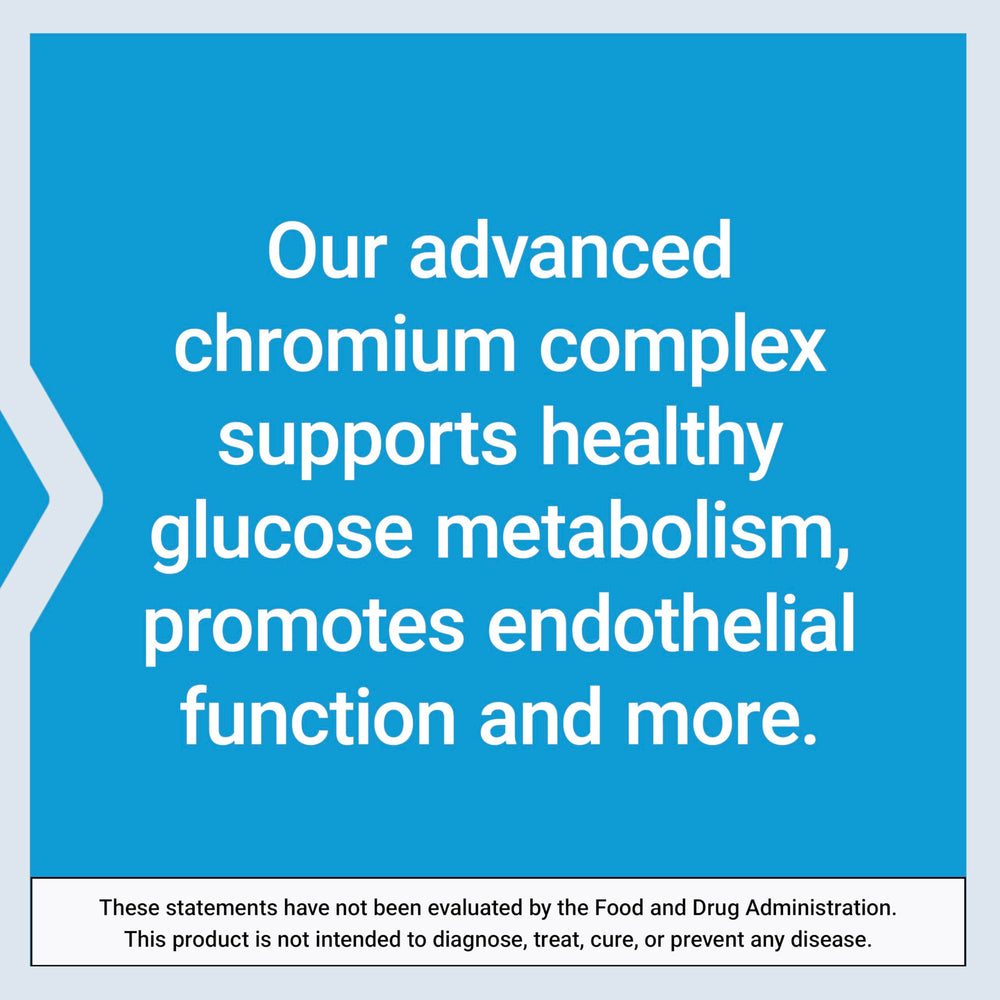 Our advanced chromium complex supports healthy glucose metabolism, promotes endothelial function and more.

These statements have not been evaluated by the Food and Drug Administration. This product is not intended to diagnose, treat, cure, or prevent any disease.